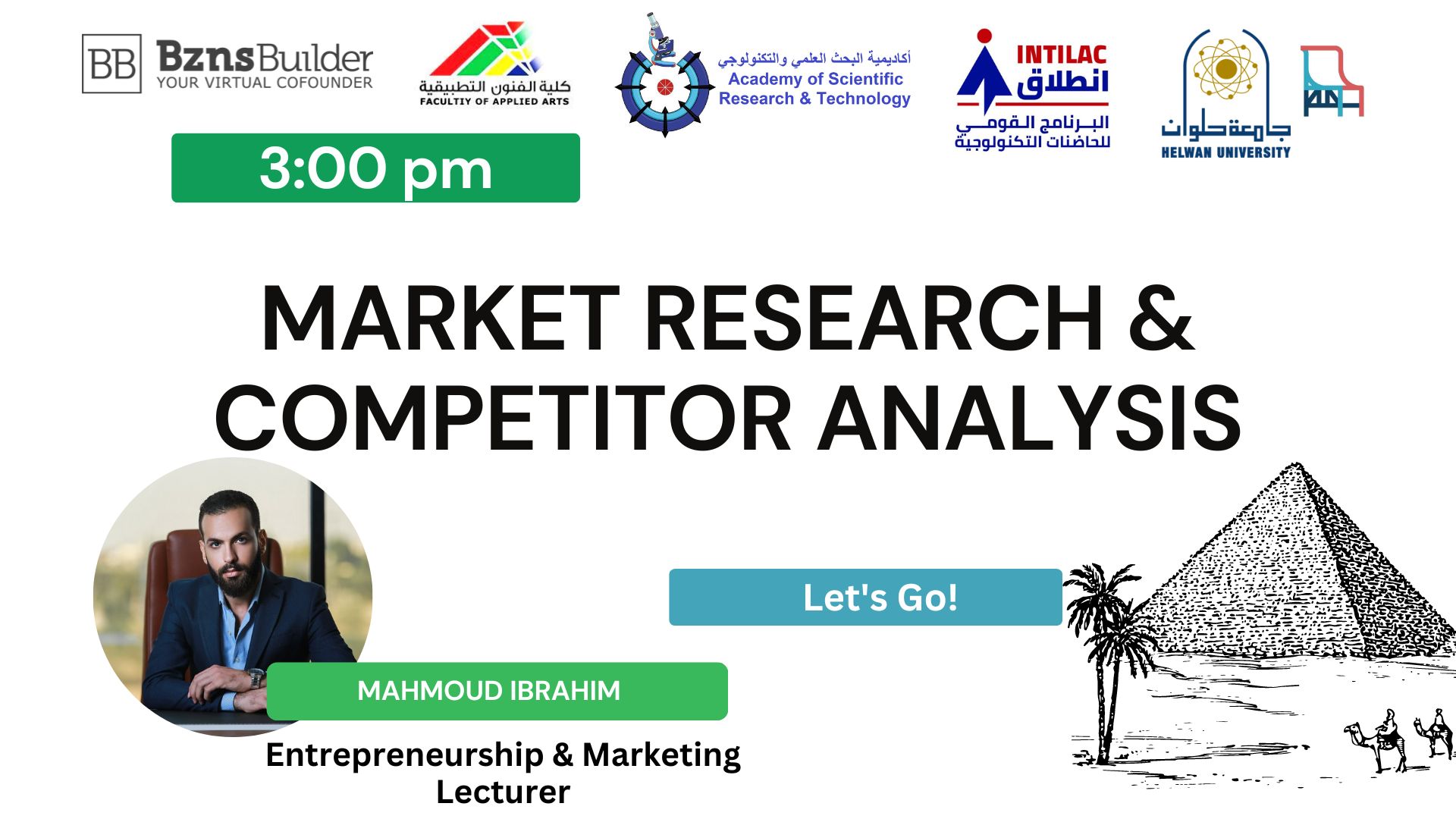 BB BznsBuilder
YOUR VIRTUAL COFOUNDER

كلية الفنون التطبيقية
FACULTIY OF APPLIED ARTS

أكاديمية البحث العلمي والتكنولوجي
Academy of Scientific Research & Technology

INTILAC
انطلاق
البرنامج القومي للحاضنات التكنولوجية

جامعة حلوان
HELWAN UNIVERSITY

3:00 pm

MARKET RESEARCH & COMPETITOR ANALYSIS

Let's Go!

MAHMOUD IBRAHIM

Entrepreneurship & Marketing Lecturer